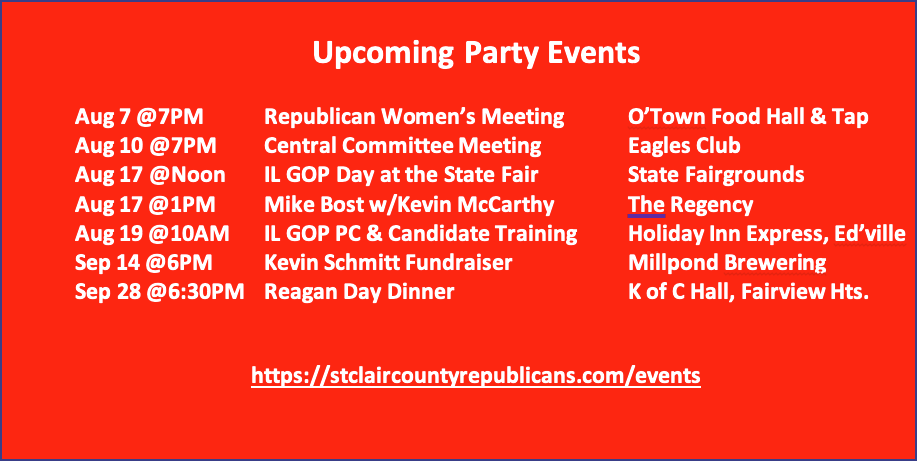 Upcoming Party Events

| | | |
|---|---|---|
| Aug 7 @7PM | Republican Women's Meeting | O'Town Food Hall & Tap |
| Aug 10 @7PM | Central Committee Meeting | Eagles Club |
| Aug 17 @Noon | IL GOP Day at the State Fair | State Fairgrounds |
| Aug 17 @1PM | Mike Bost w/Kevin McCarthy | The Regency |
| Aug 19 @10AM | IL GOP PC & Candidate Training | Holiday Inn Express, Ed'ville |
| Sep 14 @6PM | Kevin Schmitt Fundraiser | Millpond Brewering |
| Sep 28 @6:30PM | Reagan Day Dinner | K of C Hall, Fairview Hts. |

https://stclaircountyrepublicans.com/events